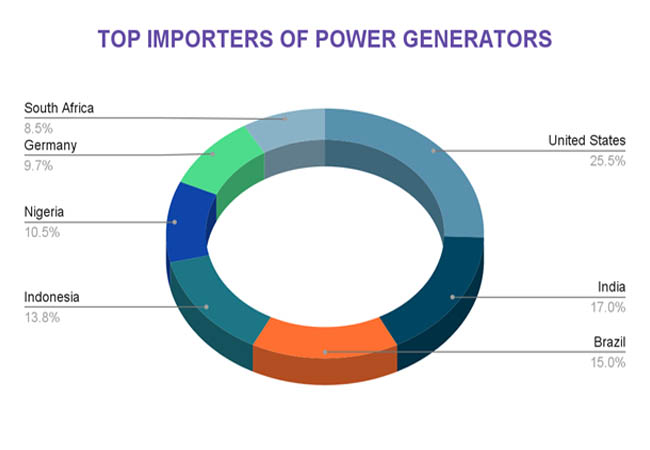 TOP IMPORTERS OF POWER GENERATORS

South Africa
8.5%

Germany
9.7%

Nigeria
10.5%

Indonesia
13.8%

United States
25.5%

India
17.0%

Brazil
15.0%